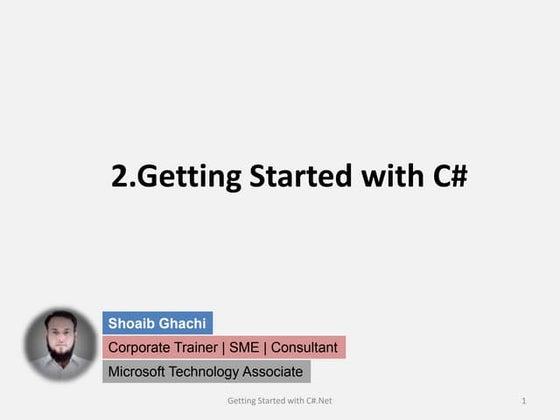 2.Getting Started with C#

Shoaib Ghachi

Corporate Trainer | SME | Consultant

Microsoft Technology Associate

Getting Started with C#.Net

1